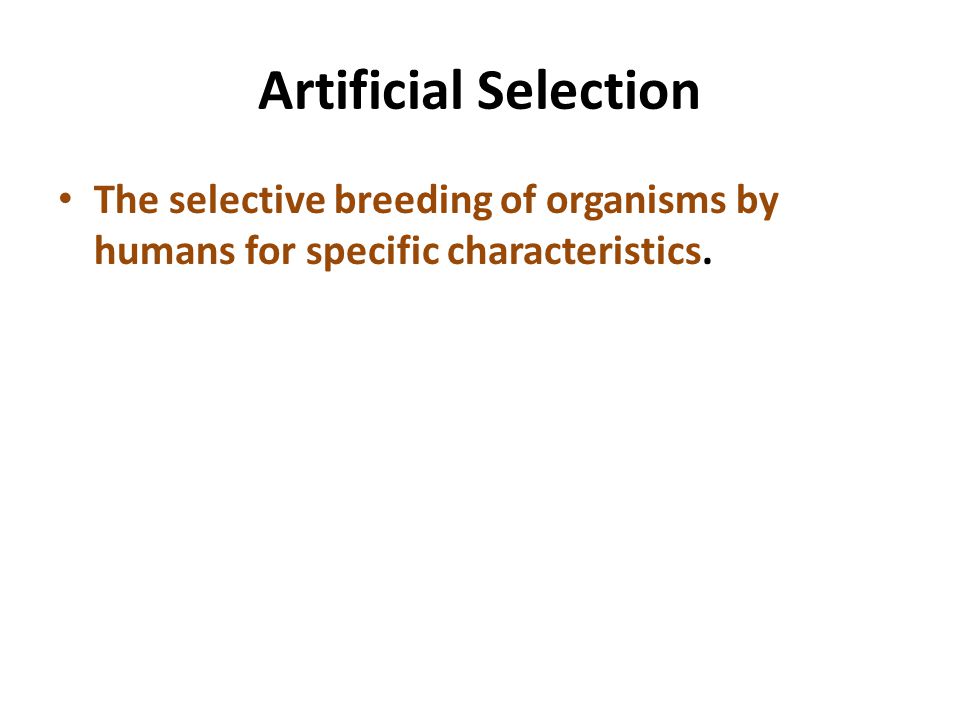 Artificial Selection

• The selective breeding of organisms by humans for specific characteristics.